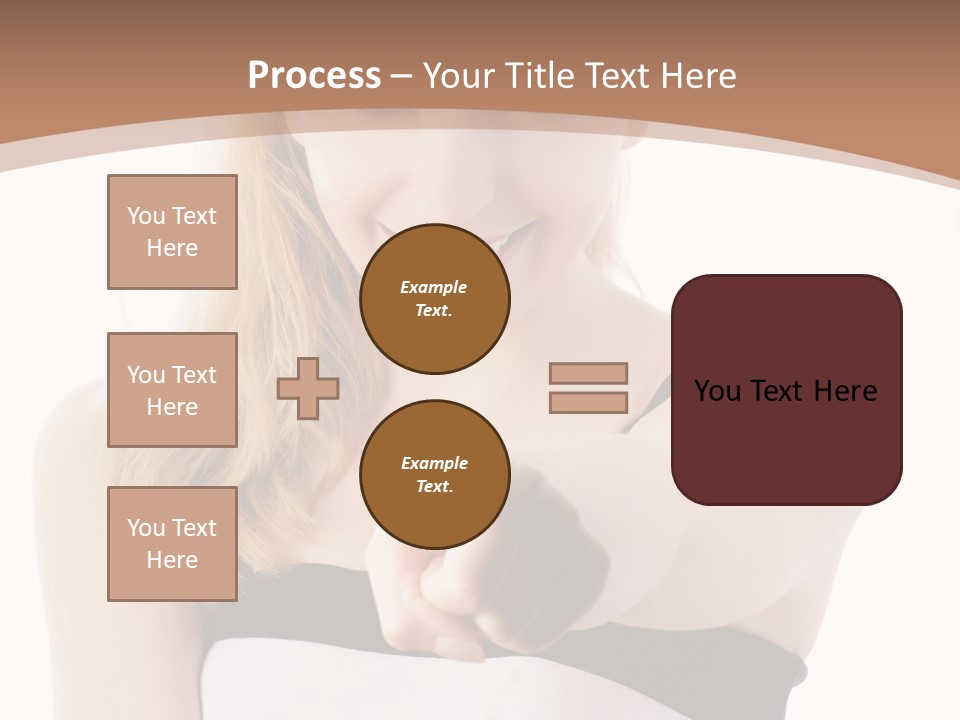 Process – Your Title Text Here

You Text Here

You Text Here

You Text Here

Example Text.

Example Text.

You Text Here